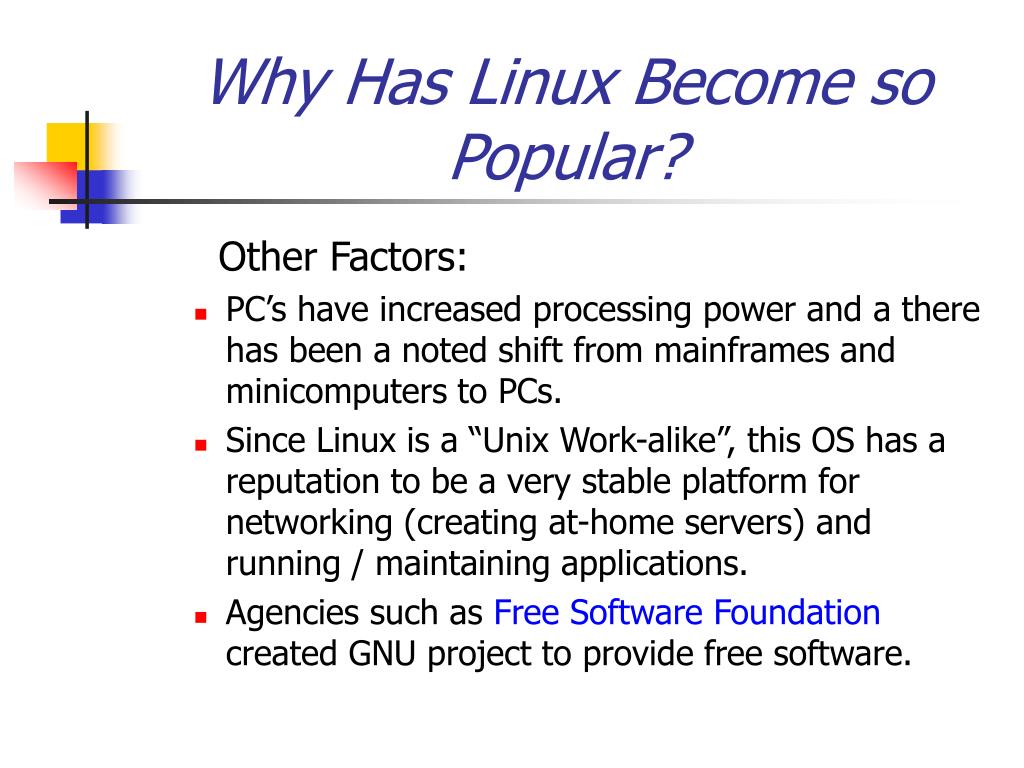 Why Has Linux Become so Popular?

Other Factors:

- PC’s have increased processing power and a there has been a noted shift from mainframes and minicomputers to PCs.
- Since Linux is a “Unix Work-alike”, this OS has a reputation to be a very stable platform for networking (creating at-home servers) and running / maintaining applications.
- Agencies such as Free Software Foundation created GNU project to provide free software.